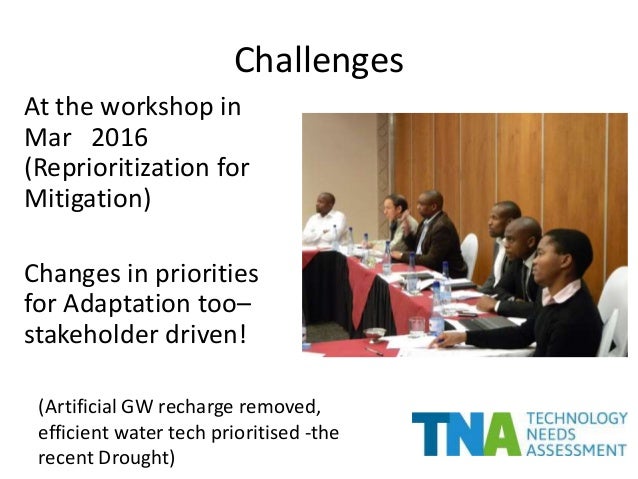 Challenges

At the workshop in Mar 2016 (Reprioritization for Mitigation)

Changes in priorities for Adaptation too– stakeholder driven!

(Artificial GW recharge removed, efficient water tech prioritised -the recent Drought)

TNA TECHNOLOGY NEEDS ASSESSMENT